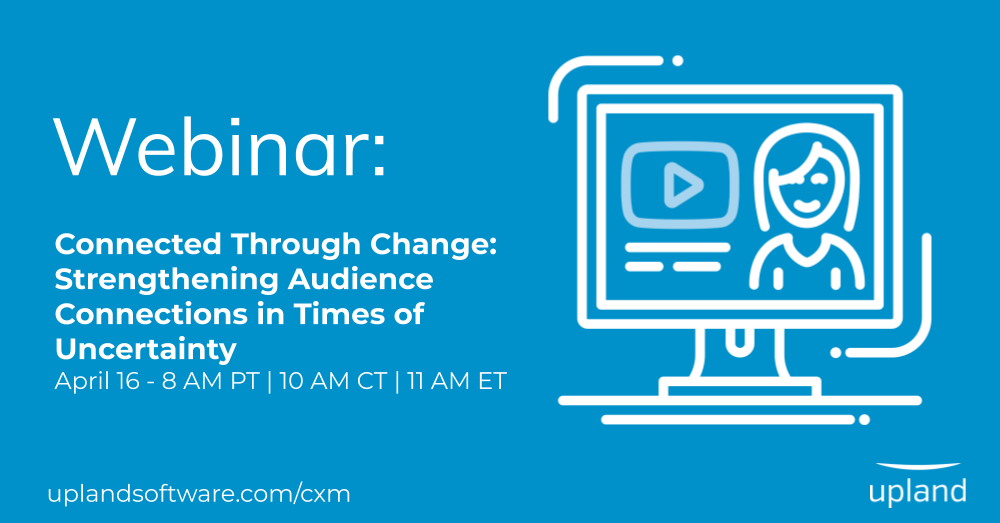 Webinar:

Connected Through Change: Strengthening Audience Connections in Times of Uncertainty

April 16 - 8 AM PT | 10 AM CT | 11 AM ET

uplandsoftware.com/cxm

upland